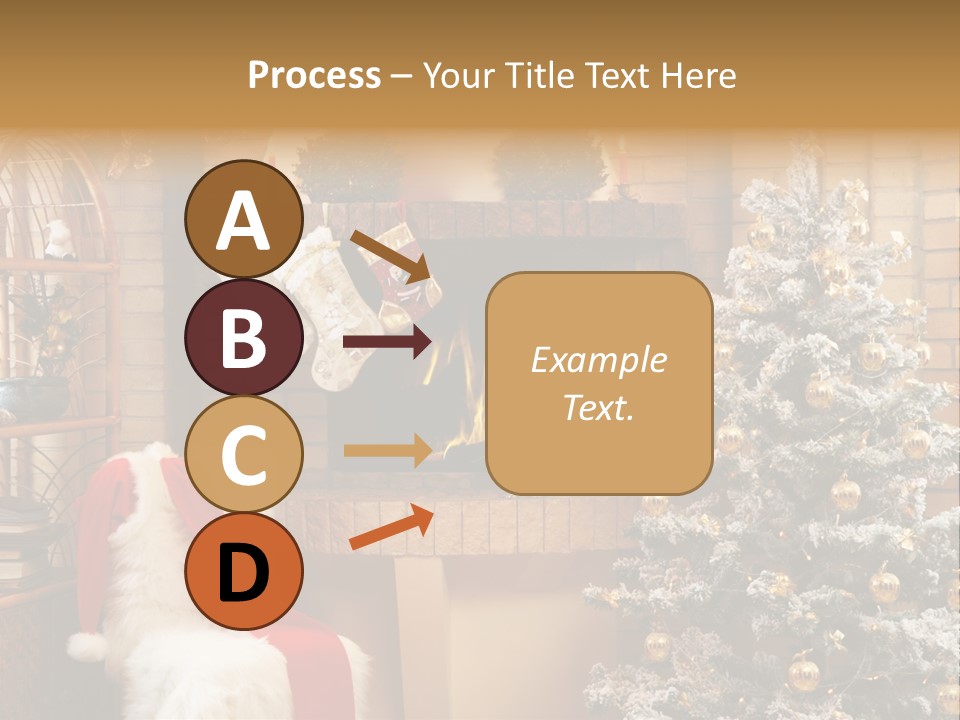 Process – Your Title Text Here

A

B

C

D

Example Text.